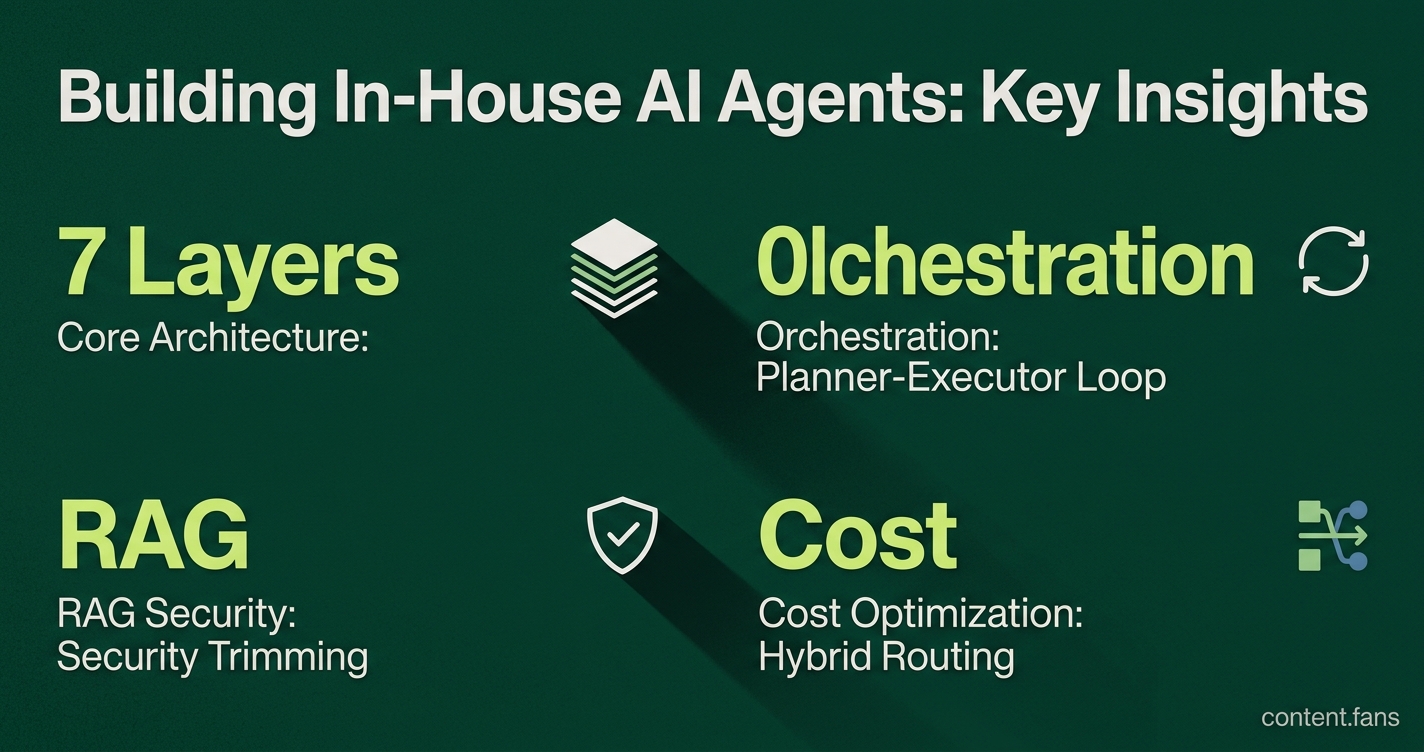 Building In-House AI Agents: Key Insights

7 Layers
Core Architecture:

0lchestration
Orchestration:
Planner-Executor Loop

RAG
RAG Security:
Security Trimming

Cost
Cost Optimization:
Hybrid Routing

content.fans